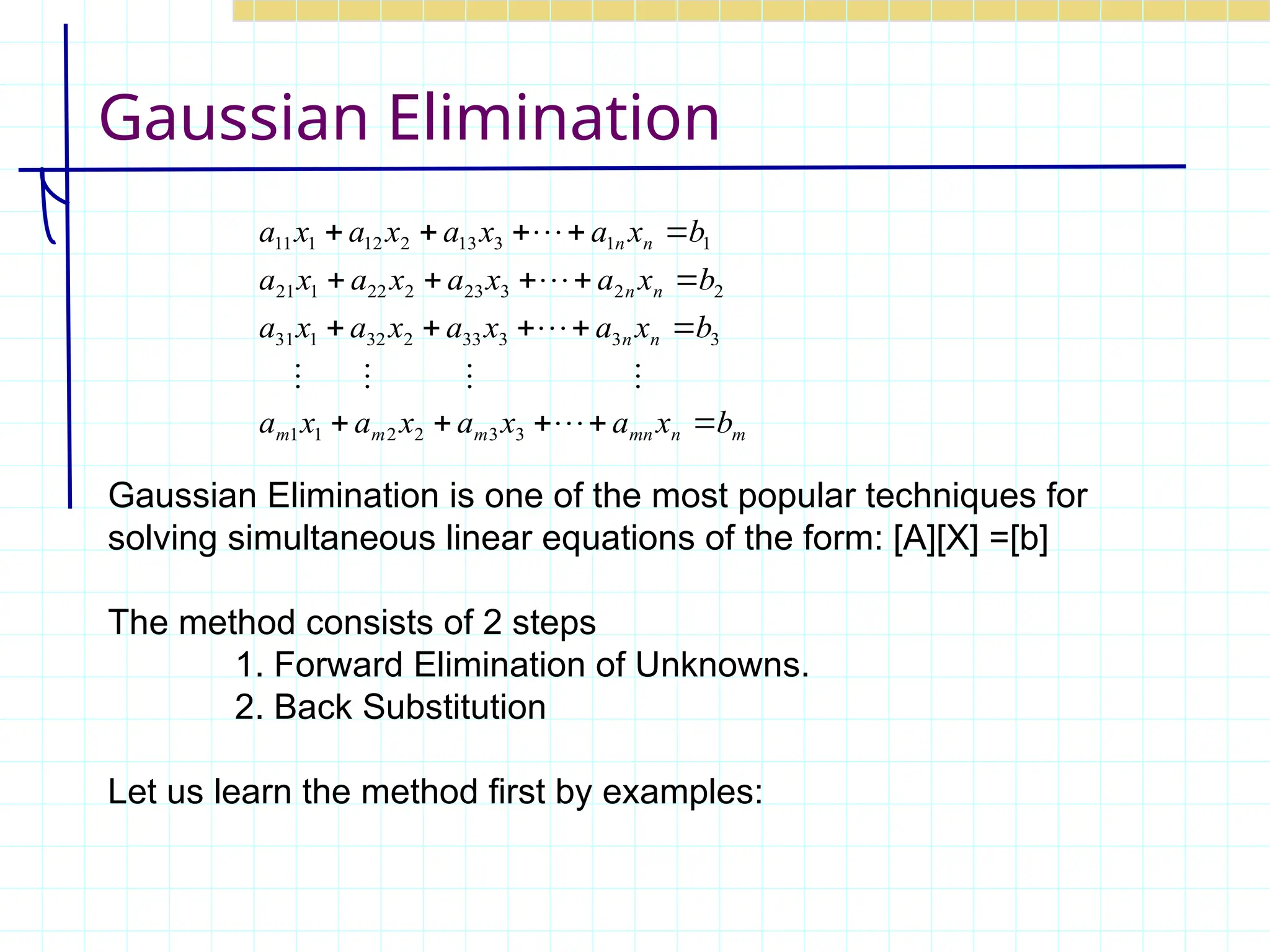 Gaussian Elimination

$a_{11}x_1 + a_{12}x_2 + a_{13}x_3 + \cdots + a_{1n}x_n = b_1$
$a_{21}x_1 + a_{22}x_2 + a_{23}x_3 + \cdots + a_{2n}x_n = b_2$
$a_{31}x_1 + a_{32}x_2 + a_{33}x_3 + \cdots + a_{3n}x_n = b_3$
$\vdots \quad \vdots \quad \vdots \quad \vdots$
$a_{m1}x_1 + a_{m2}x_2 + a_{m3}x_3 + \cdots + a_{mn}x_n = b_m$

Gaussian Elimination is one of the most popular techniques for solving simultaneous linear equations of the form: [A][X] =[b]

The method consists of 2 steps
1. Forward Elimination of Unknowns.
2. Back Substitution

Let us learn the method first by examples: